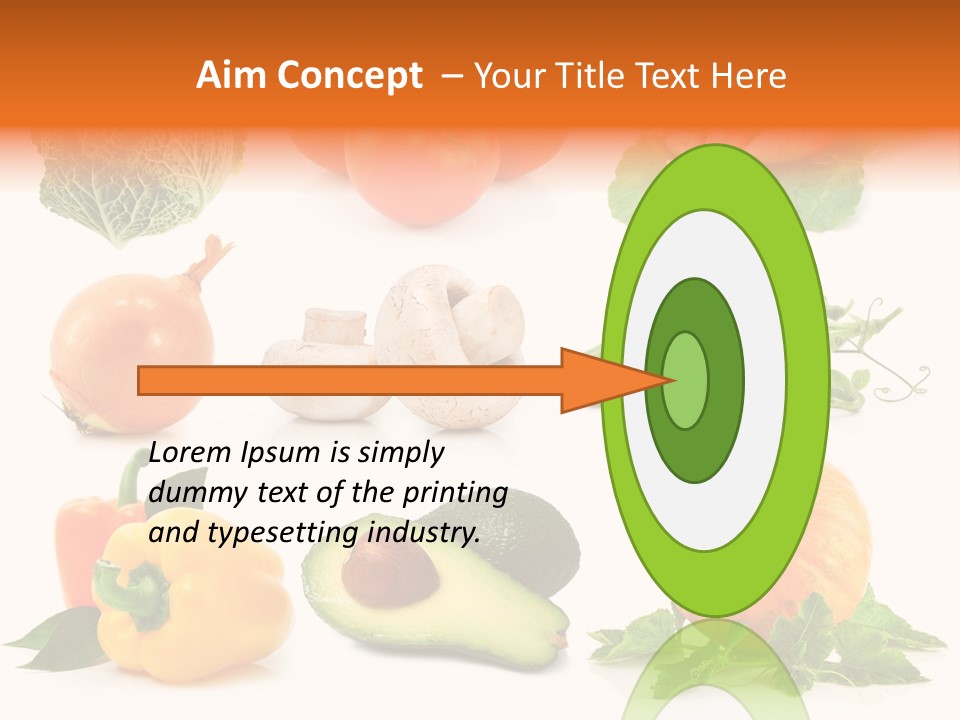 Aim Concept – Your Title Text Here

Lorem Ipsum is simply dummy text of the printing and typesetting industry.